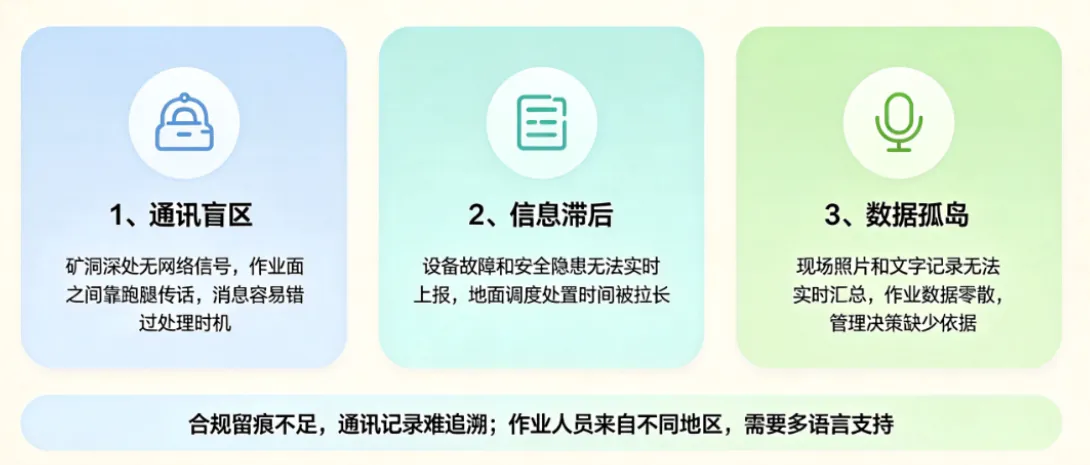 1、通讯盲区

矿洞深处无网络信号，作业面之间靠跑腿传话，消息容易错过处理时机

2、信息滞后

设备故障和安全隐患无法实时上报，地面调度处置时间被拉长

3、数据孤岛

现场照片和文字记录无法实时汇总，作业数据零散，管理决策缺少依据

合规留痕不足，通讯记录难追溯；作业人员来自不同地区，需要多语言支持